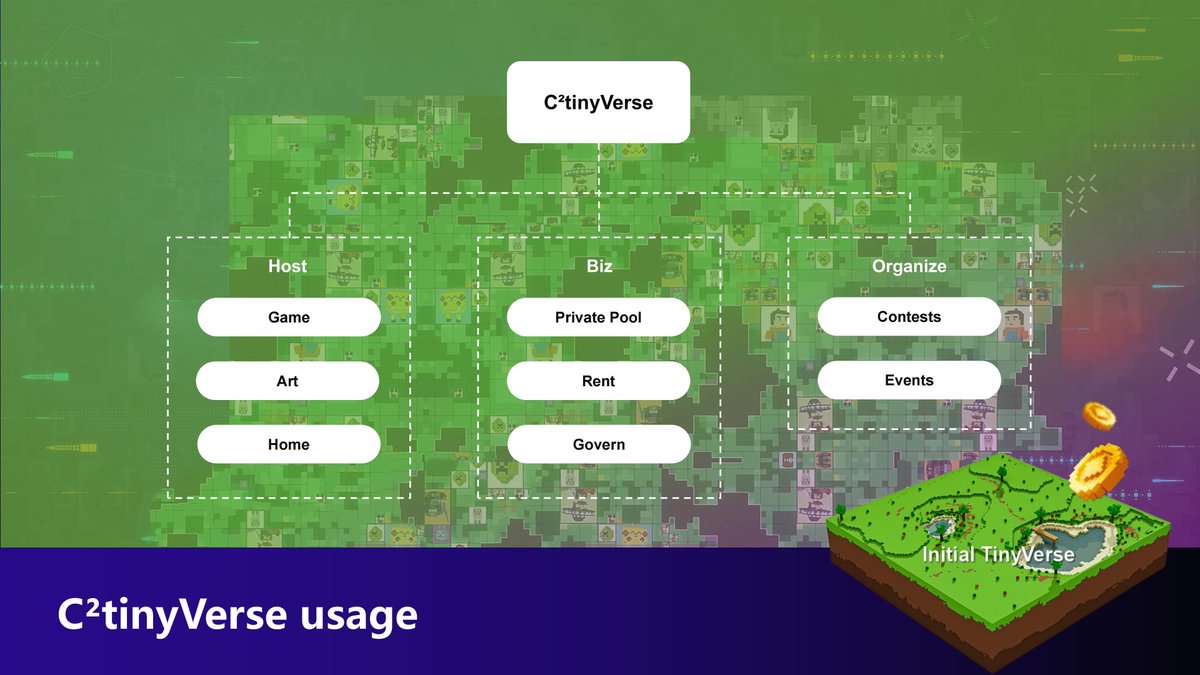 C²tinyVerse

Host

Game

Art

Home

Biz

Private Pool

Rent

Govern

Organize

Contests

Events

Initial TinyVerse

C²tinyVerse usage